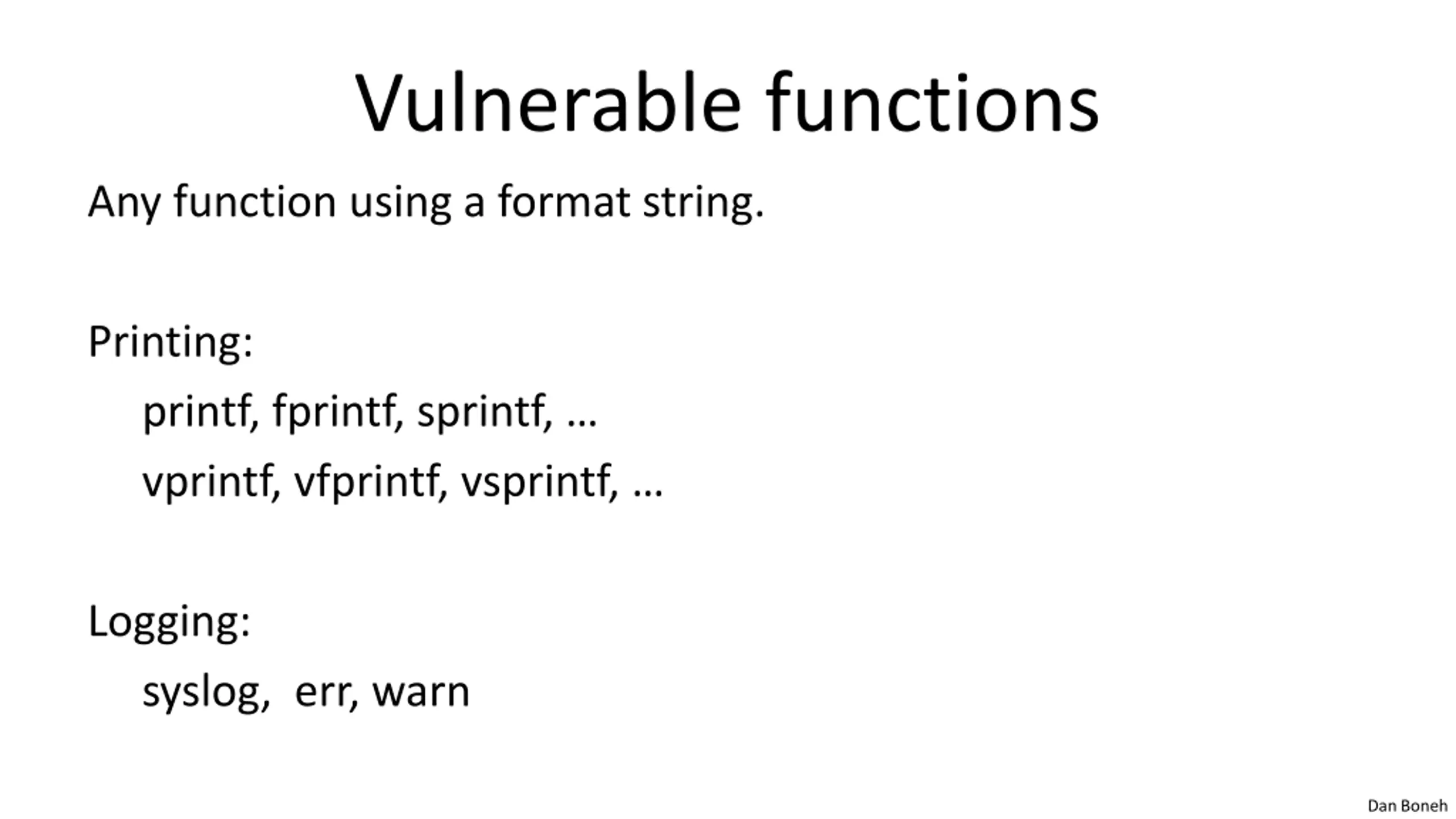 Vulnerable functions

Any function using a format string.

Printing:

printf, fprintf, sprintf, …

vprintf, vfprintf, vsprintf, …

Logging:

syslog, err, warn

Dan Boneh